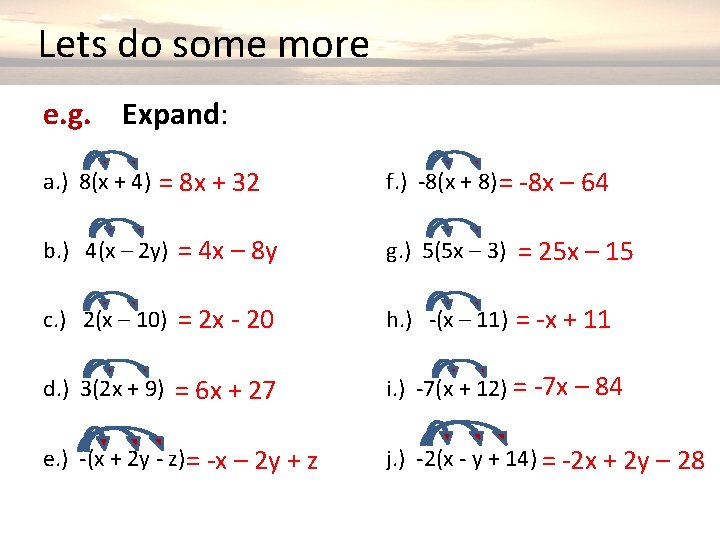 Lets do some more

e.g. Expand:

a.) $8(x + 4) = 8x + 32$

b.) $4(x – 2y) = 4x – 8y$

c.) $2(x – 10) = 2x - 20$

d.) $3(2x + 9) = 6x + 27$

e.) $-(x + 2y - z) = -x – 2y + z$

f.) $-8(x + 8) = -8x – 64$

g.) $5(5x – 3) = 25x – 15$

h.) $-(x – 11) = -x + 11$

i.) $-7(x + 12) = -7x – 84$

j.) $-2(x - y + 14) = -2x + 2y – 28$